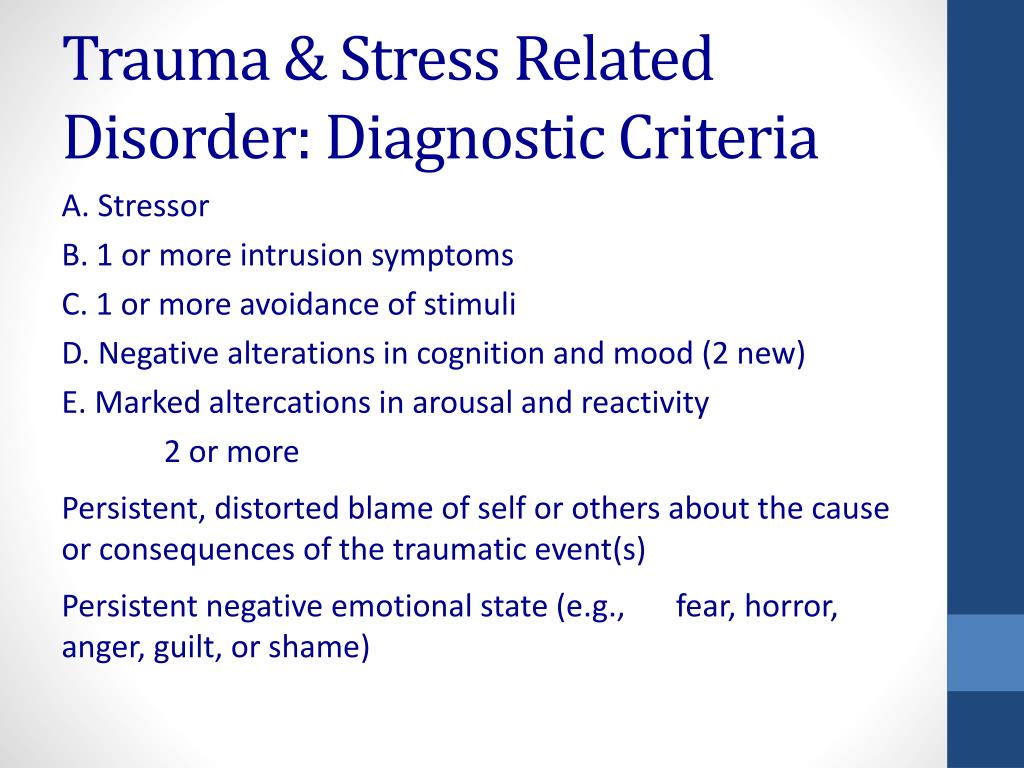 Trauma & Stress Related Disorder: Diagnostic Criteria

A. Stressor

B. 1 or more intrusion symptoms

C. 1 or more avoidance of stimuli

D. Negative alterations in cognition and mood (2 new)

E. Marked altercations in arousal and reactivity

2 or more

Persistent, distorted blame of self or others about the cause or consequences of the traumatic event(s)

Persistent negative emotional state (e.g., fear, horror, anger, guilt, or shame)